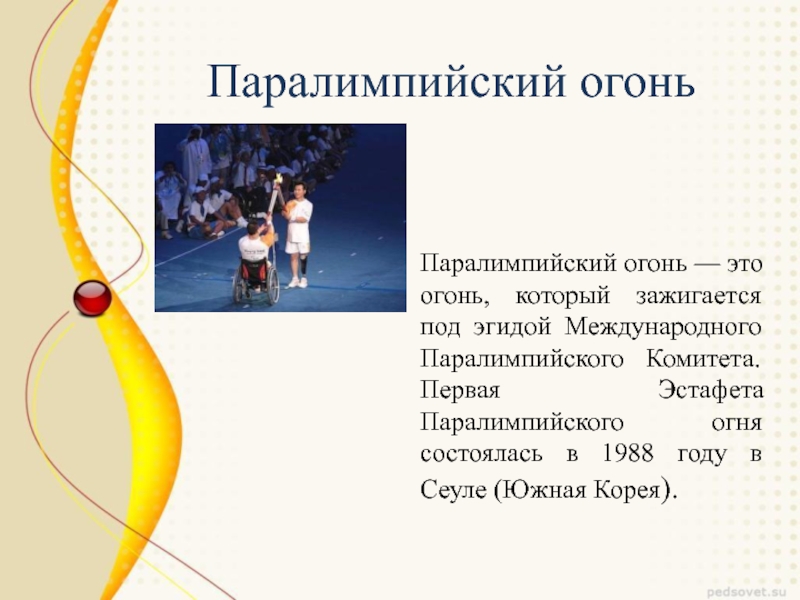 Паралимпийский огонь

Паралимпийский огонь — это огонь, который зажигается под эгидой Международного Паралимпийского Комитета. Первая Эстафета Паралимпийского огня состоялась в 1988 году в Сеуле (Южная Корея).

pedsovet.su